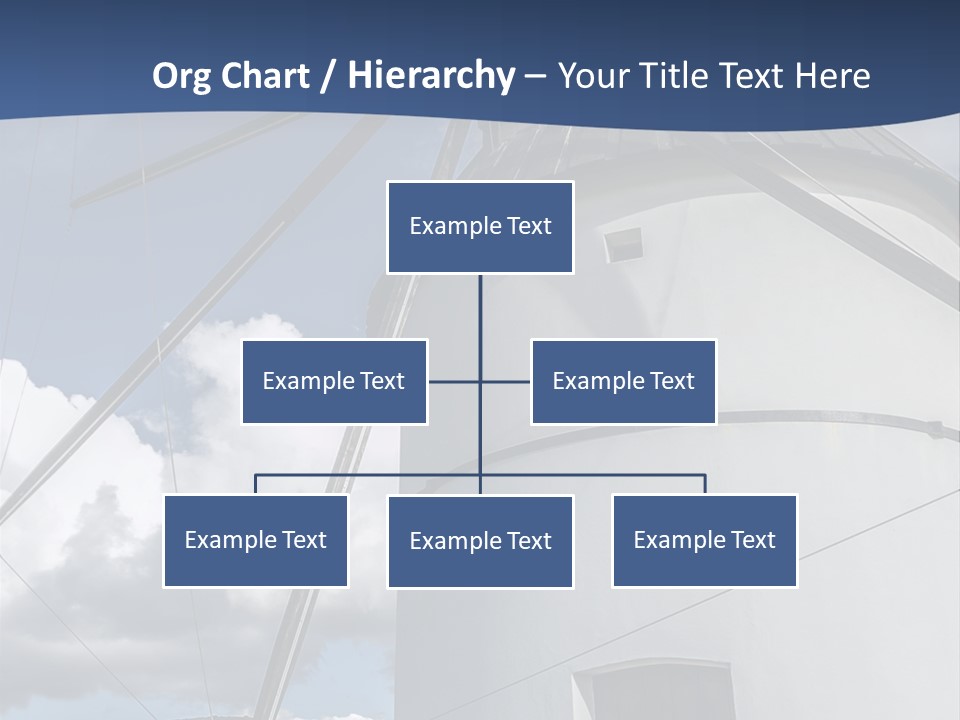 Org Chart / Hierarchy – Your Title Text Here

Example Text

Example Text

Example Text

Example Text

Example Text

Example Text